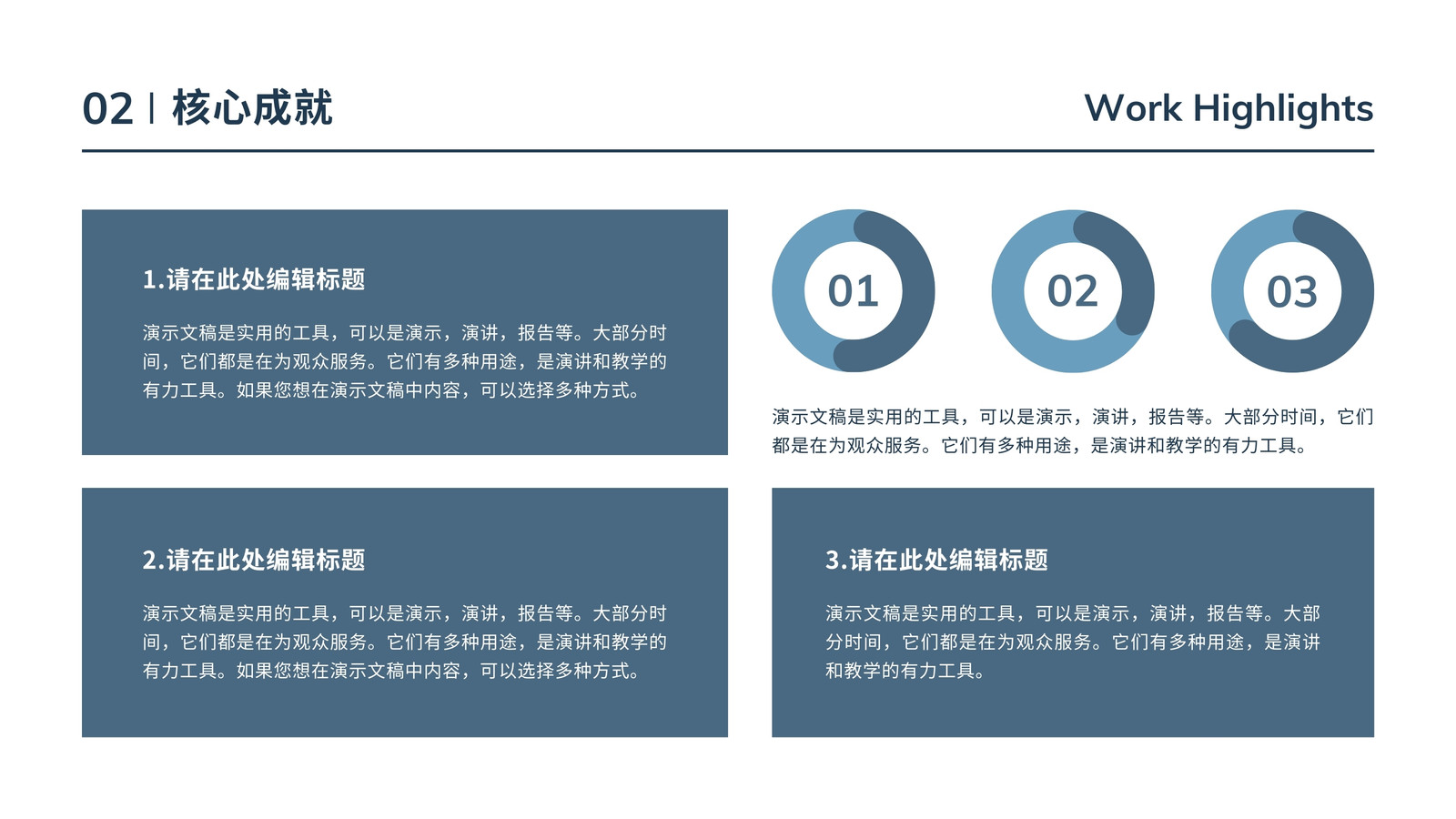 02 | 核心成就

Work Highlights

1.请在此处编辑标题

演示文稿是实用的工具，可以是演示，演讲，报告等。大部分时间，它们都是在为观众服务。它们有多种用途，是演讲和教学的有力工具。如果您想在演示文稿中内容，可以选择多种方式。

01

02

03

演示文稿是实用的工具，可以是演示，演讲，报告等。大部分时间，它们都是在为观众服务。它们有多种用途，是演讲和教学的有力工具。

2.请在此处编辑标题

演示文稿是实用的工具，可以是演示，演讲，报告等。大部分时间，它们都是在为观众服务。它们有多种用途，是演讲和教学的有力工具。如果您想在演示文稿中内容，可以选择多种方式。

3.请在此处编辑标题

演示文稿是实用的工具，可以是演示，演讲，报告等。大部分时间，它们都是在为观众服务。它们有多种用途，是演讲和教学的有力工具。